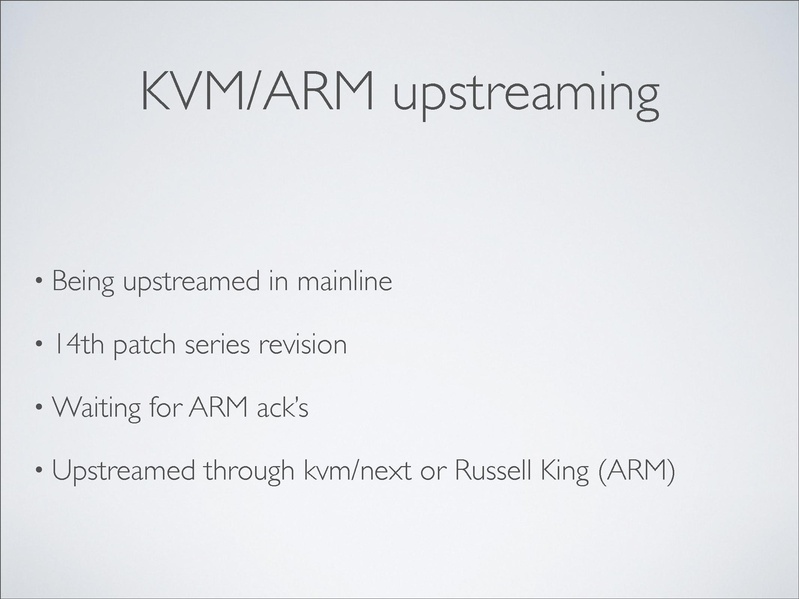 KVM/ARM upstreaming

• Being upstreamed in mainline

• 14th patch series revision

• Waiting for ARM ack's

• Upstreamed through kvm/next or Russell King (ARM)